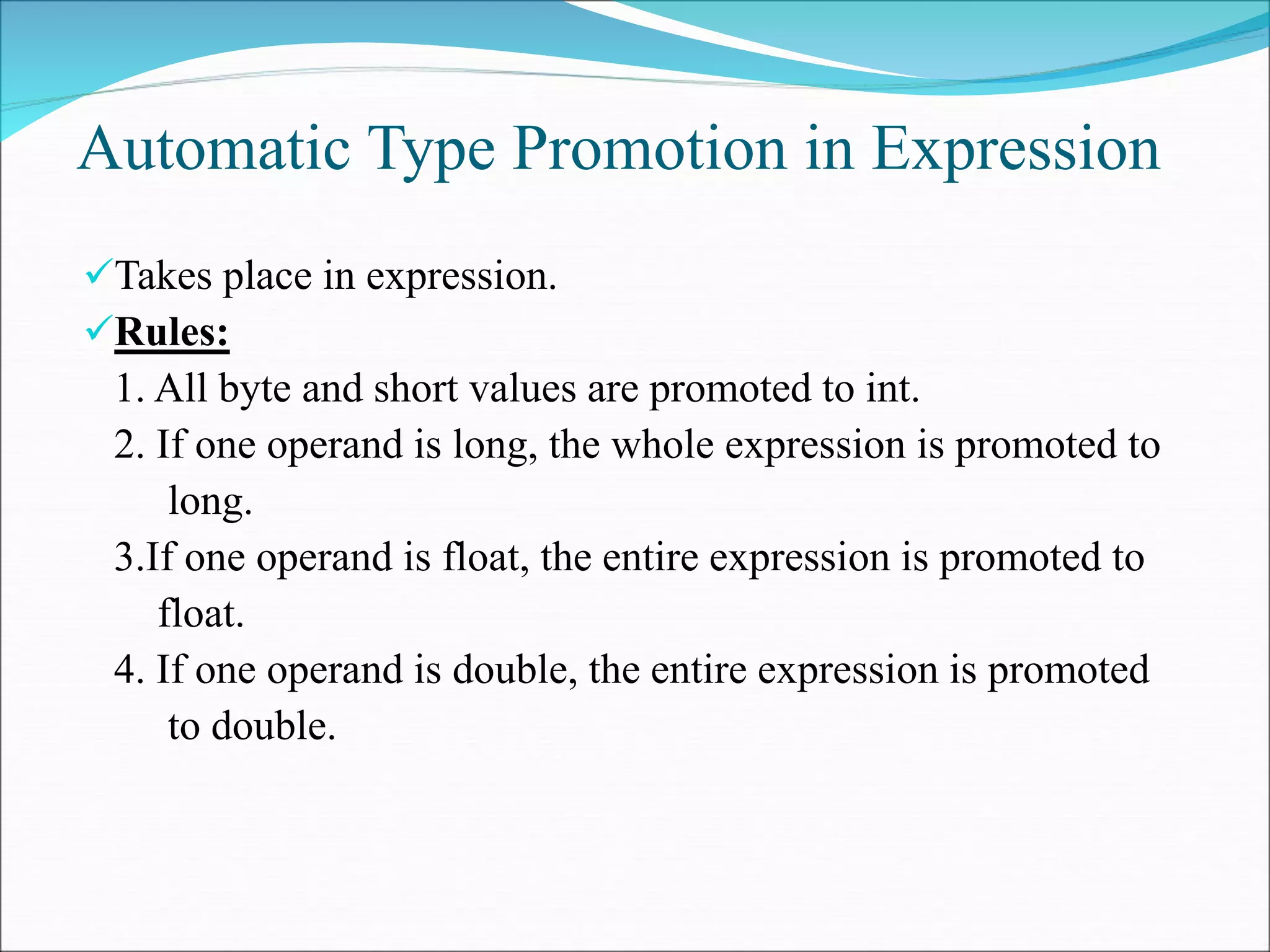 Automatic Type Promotion in Expression

✓Takes place in expression.
✓Rules:
1. All byte and short values are promoted to int.
2. If one operand is long, the whole expression is promoted to long.
3.If one operand is float, the entire expression is promoted to float.
4. If one operand is double, the entire expression is promoted to double.